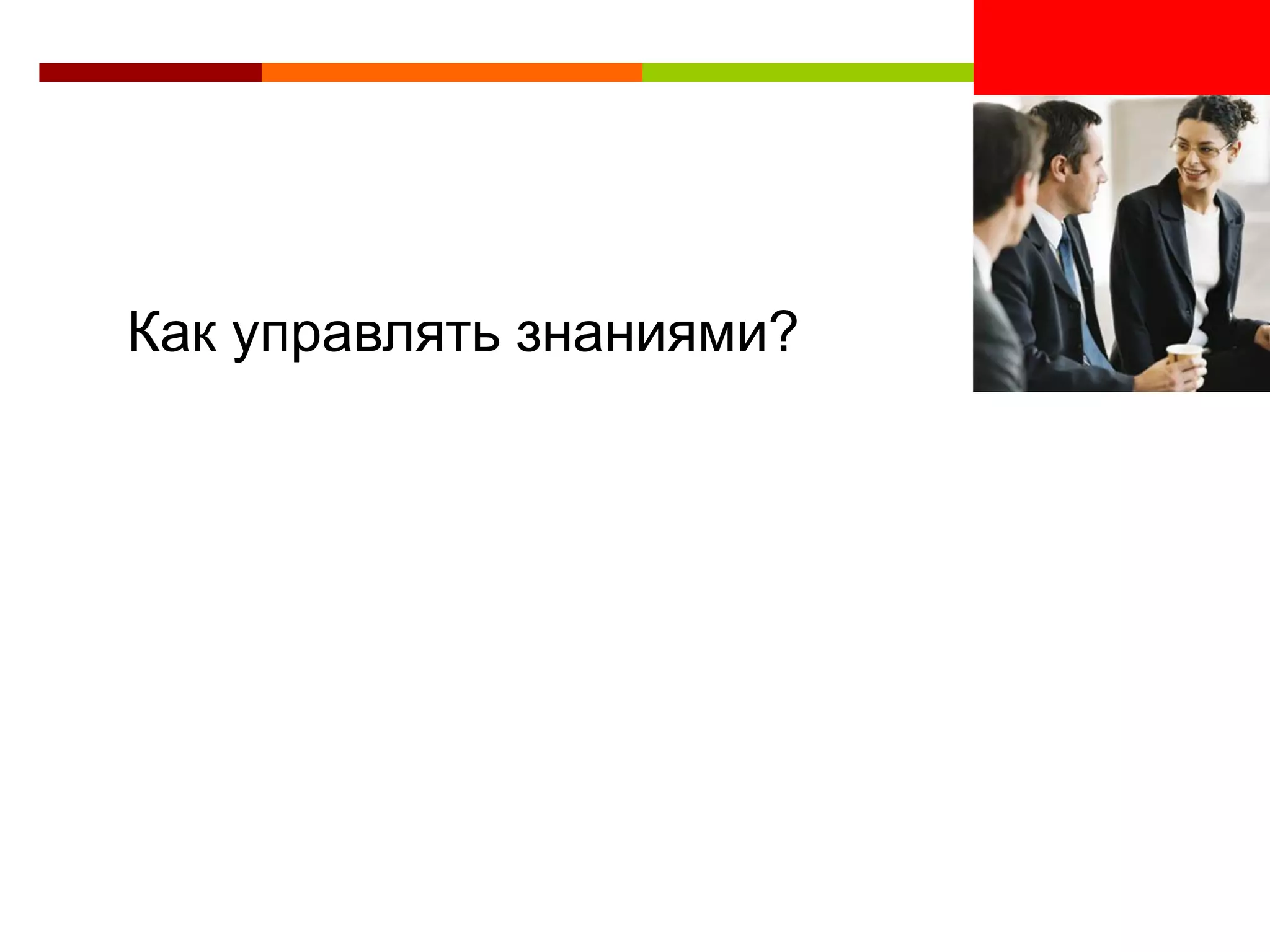 Как управлять знаниями?